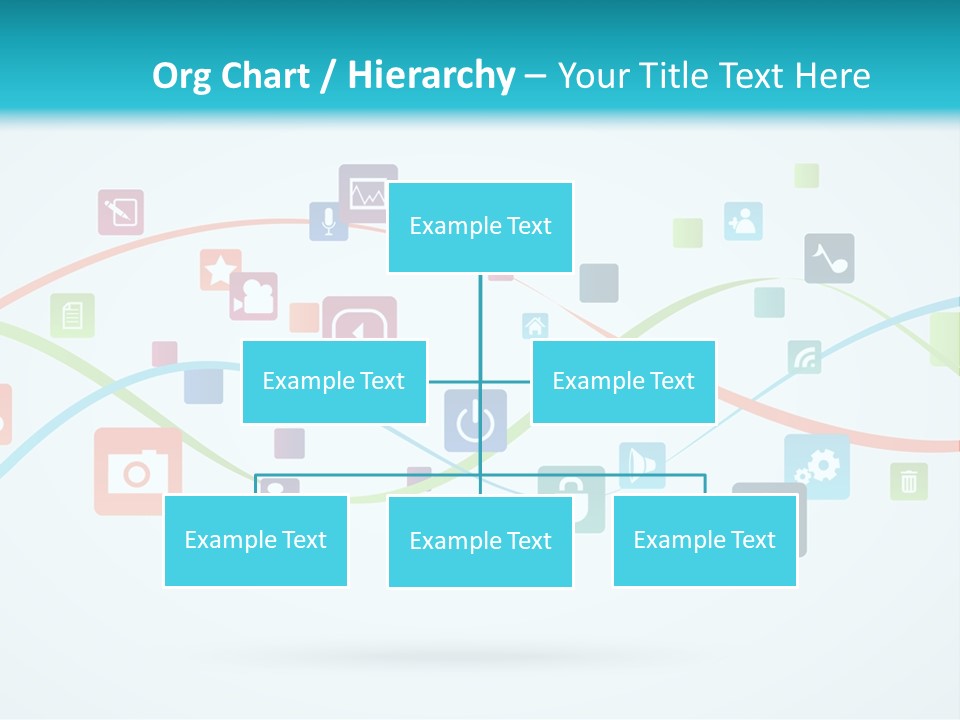 Org Chart / Hierarchy – Your Title Text Here

Example Text

Example Text

Example Text

Example Text

Example Text

Example Text